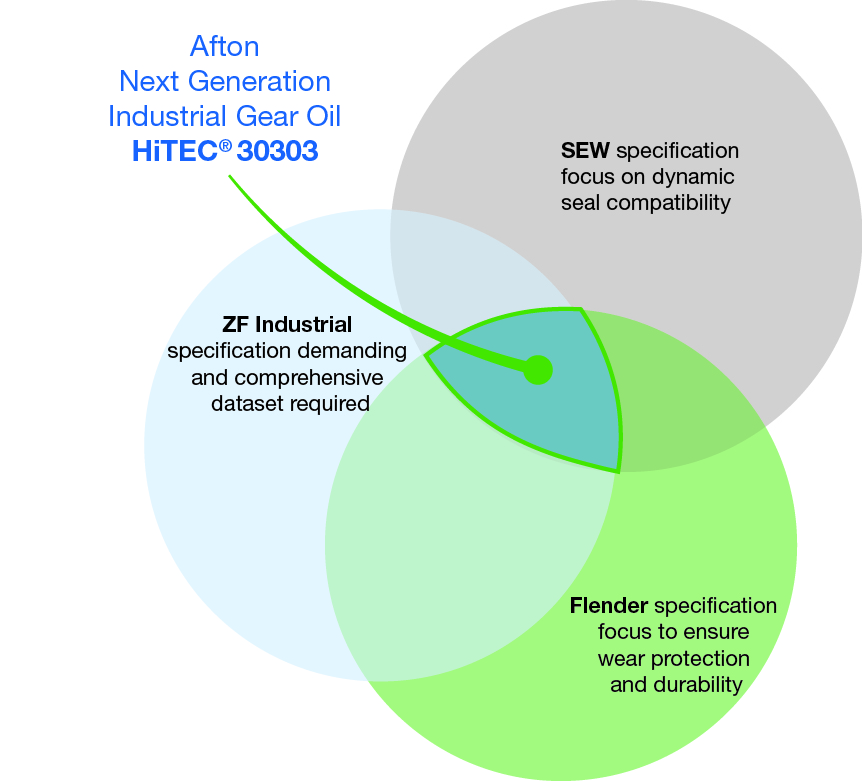 Afton
Next Generation
Industrial Gear Oil
HiTEC® 30303

SEW specification focus on dynamic seal compatibility

ZF Industrial specification demanding and comprehensive dataset required

Flender specification focus to ensure wear protection and durability